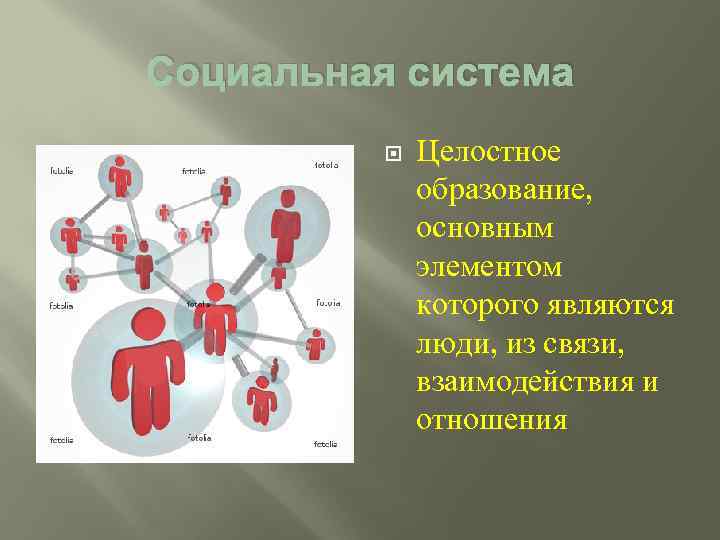 Социальная система

fotolia fotolia fotolia
fotolia fotolia fotolia
fotolia fotolia fotolia

Целостное образование, основным элементом которого являются люди, из связи, взаимодействия и отношения